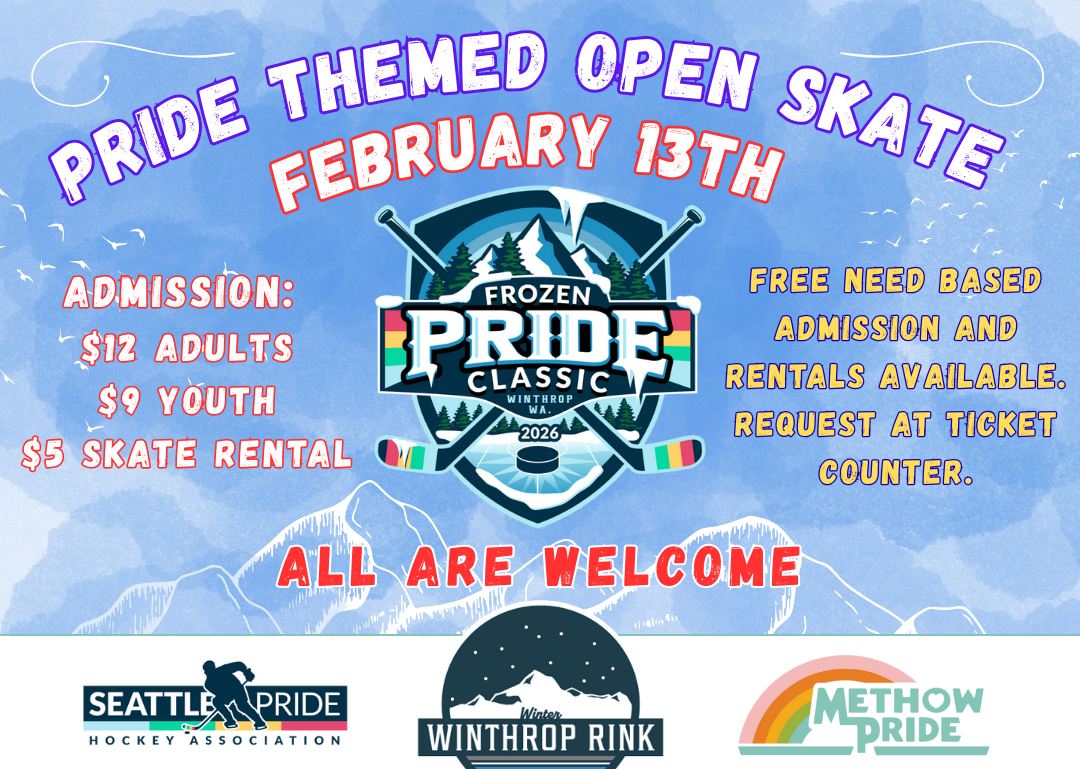 PRIDE THEMED OPEN SKATE
FEBRUARY 13TH

ADMISSION:
$12 ADULTS
$9 YOUTH
$5 SKATE RENTAL

FROZEN
PRIDE
CLASSIC
WINTHROP
WA.
2026

FREE NEED BASED ADMISSION AND RENTALS AVAILABLE. REQUEST AT TICKET COUNTER.

ALL ARE WELCOME

SEATTLE PRIDE
HOCKEY ASSOCIATION

Winter
WINTHROP RINK

METHOW
PRIDE